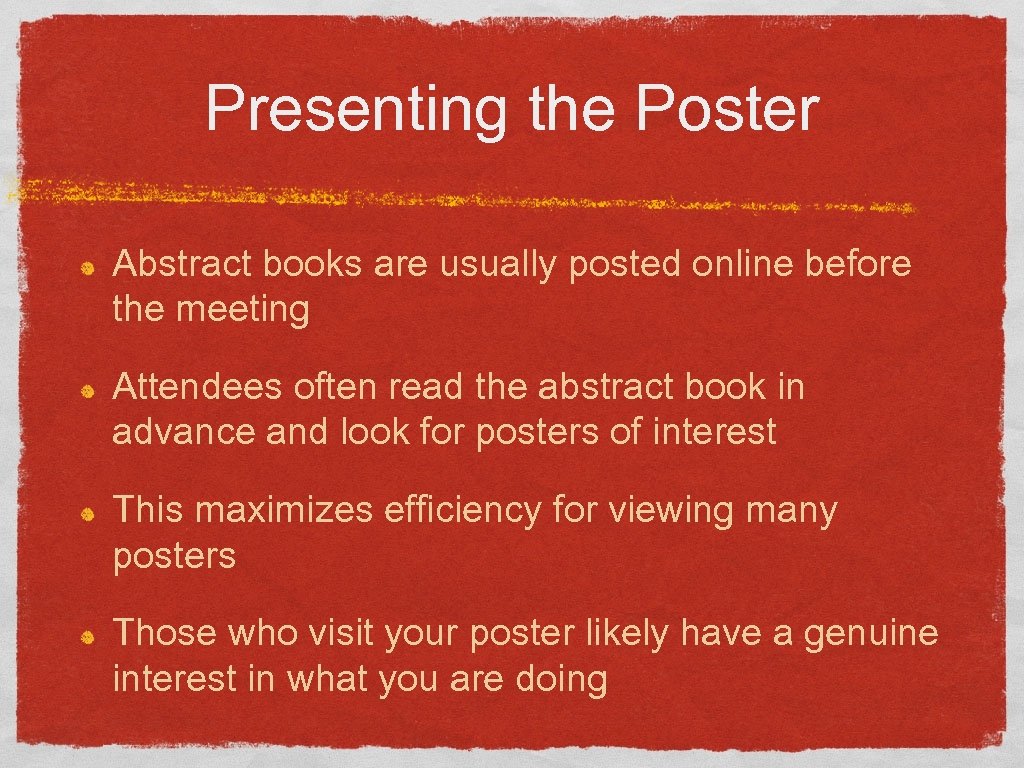 Presenting the Poster

Abstract books are usually posted online before the meeting

Attendees often read the abstract book in advance and look for posters of interest

This maximizes efficiency for viewing many posters

Those who visit your poster likely have a genuine interest in what you are doing